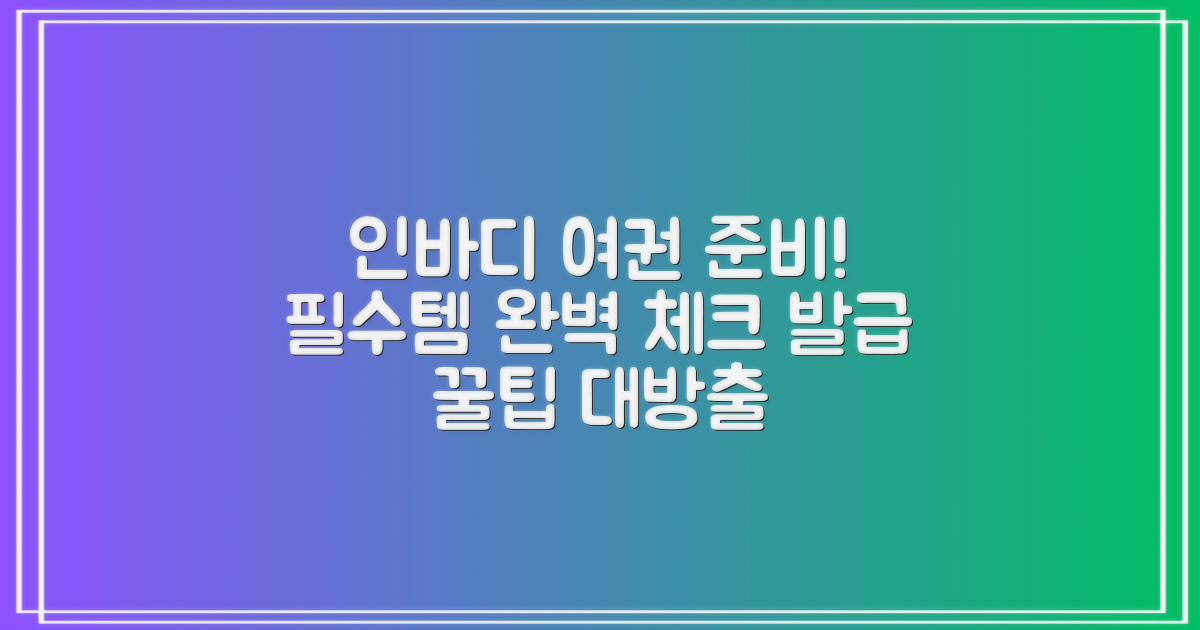 인바디 여권 준비!
필수템 완벽 체크 발급
꿀팁 대방출